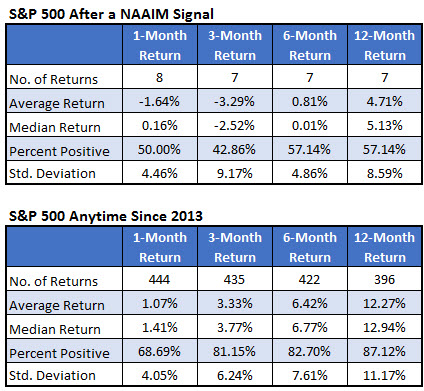 S&P 500 After a NAAIM Signal

| | 1-Month Return | 3-Month Return | 6-Month Return | 12-Month Return |
|---|---|---|---|---|
| No. of Returns | 8 | 7 | 7 | 7 |
| Average Return | -1.64% | -3.29% | 0.81% | 4.71% |
| Median Return | 0.16% | -2.52% | 0.01% | 5.13% |
| Percent Positive | 50.00% | 42.86% | 57.14% | 57.14% |
| Std. Deviation | 4.46% | 9.17% | 4.86% | 8.59% |

S&P 500 Anytime Since 2013

| | 1-Month Return | 3-Month Return | 6-Month Return | 12-Month Return |
|---|---|---|---|---|
| No. of Returns | 444 | 435 | 422 | 396 |
| Average Return | 1.07% | 3.33% | 6.42% | 12.27% |
| Median Return | 1.41% | 3.77% | 6.77% | 12.94% |
| Percent Positive | 68.69% | 81.15% | 82.70% | 87.12% |
| Std. Deviation | 4.05% | 6.24% | 7.61% | 11.17% |